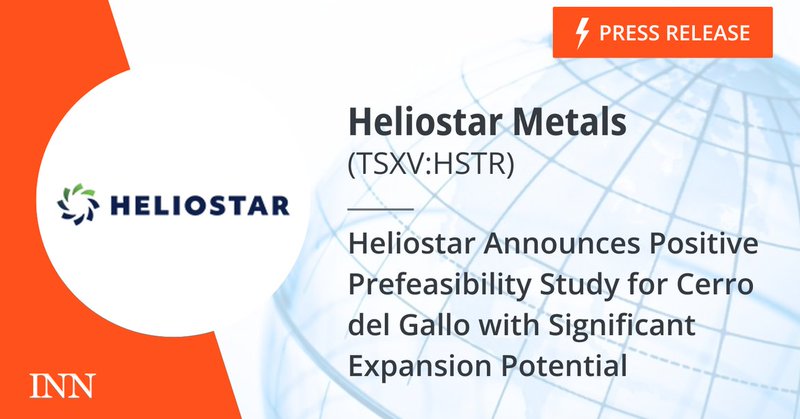 PRESS RELEASE

HELIOSTAR

Heliostar Metals
(TSXV:HSTR)

Heliostar Announces Positive Prefeasibility Study for Cerro del Gallo with Significant Expansion Potential

INN